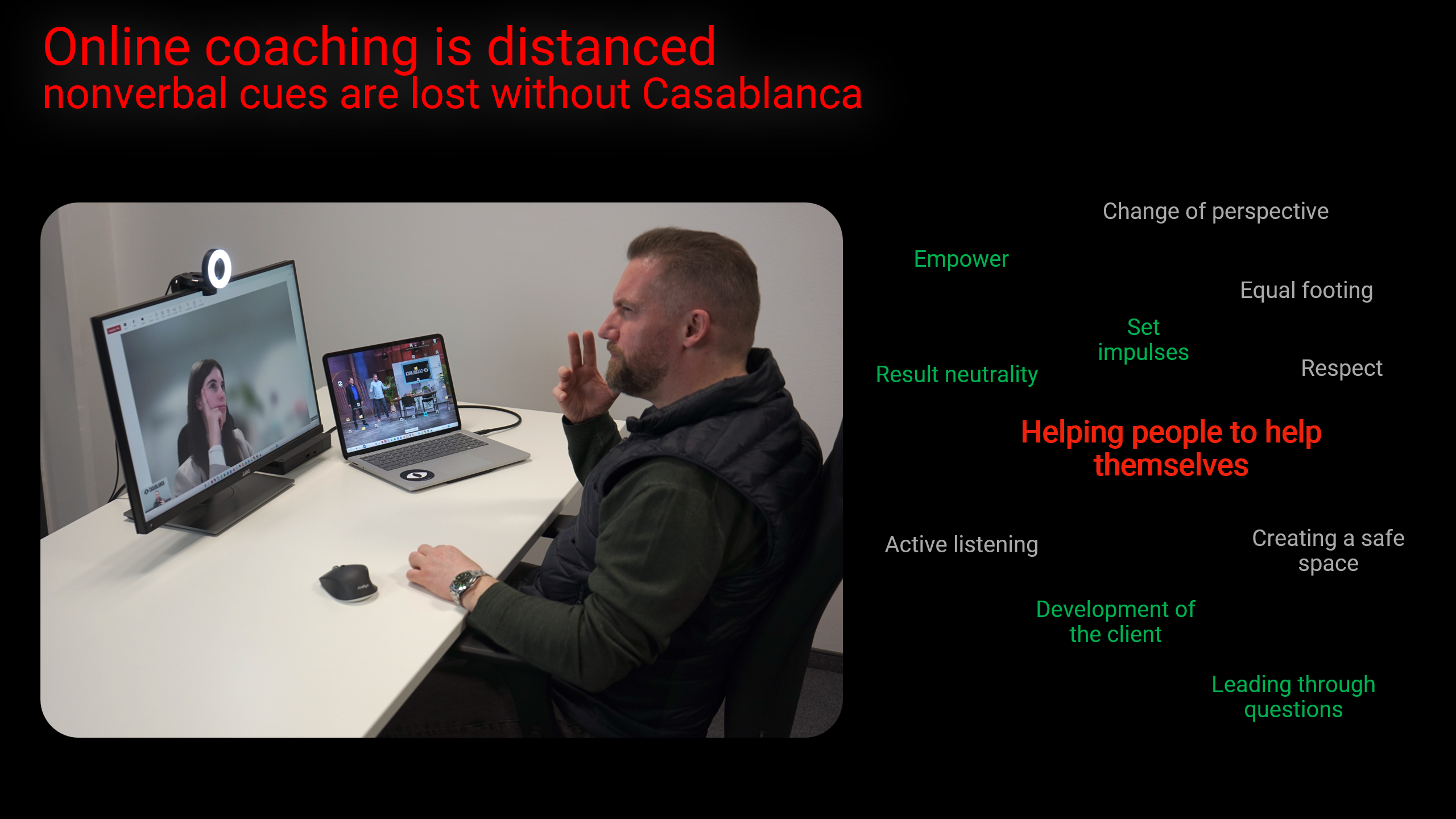 Online coaching is distanced
nonverbal cues are lost without Casablanca

Change of perspective

Empower

Equal footing

Set impulses

Result neutrality

Respect

Helping people to help themselves

Active listening

Creating a safe space

Development of the client

Leading through questions